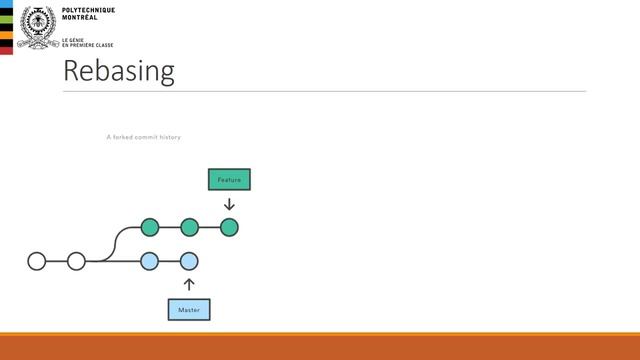 POLYTECHNIQUE
MONTRÉAL

LE GÉNIE
EN PREMIÈRE CLASSE

Rebasing

A forked commit history

Feature

Master